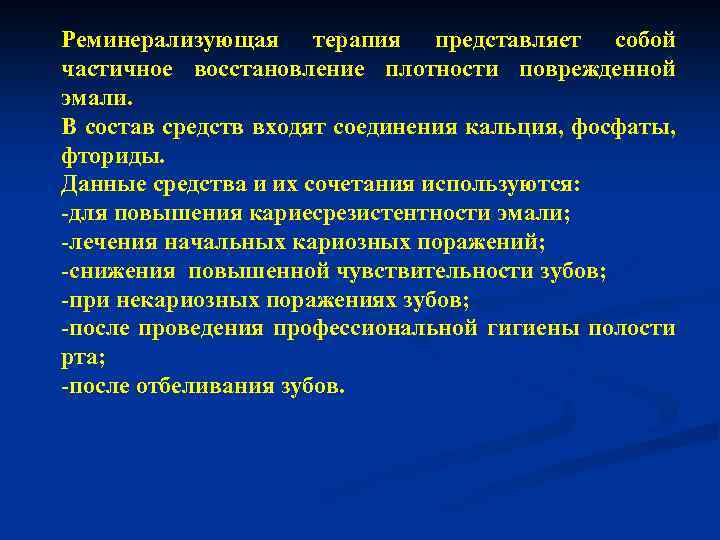 Реминерализующая терапия представляет собой частичное восстановление плотности поврежденной эмали.
В состав средств входят соединения кальция, фосфаты, фториды.
Данные средства и их сочетания используются:
-для повышения кариесрезистентности эмали;
-лечения начальных кариозных поражений;
-снижения повышенной чувствительности зубов;
-при некариозных поражениях зубов;
-после проведения профессиональной гигиены полости рта;
-после отбеливания зубов.